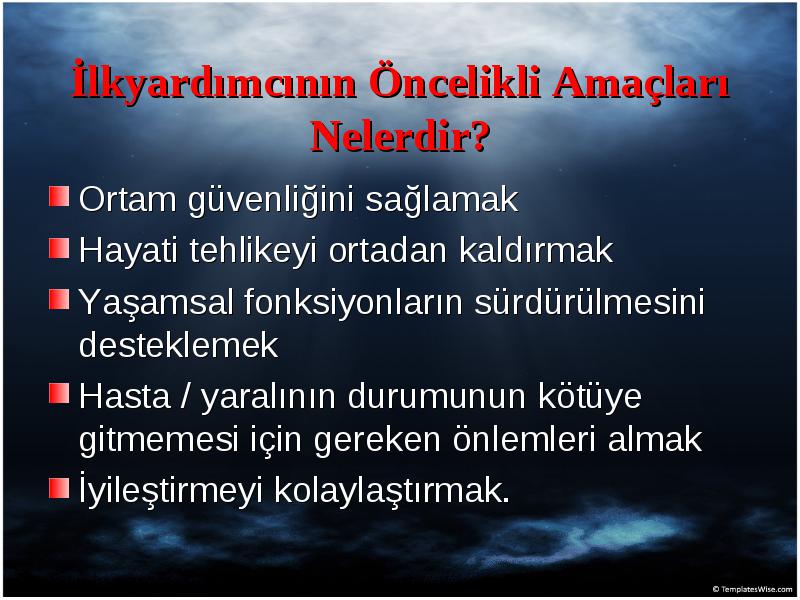 İlkyardımcının Öncelikli Amaçları Nelerdir?

Ortam güvenliğini sağlamak

Hayati tehlikeyi ortadan kaldırmak

Yaşamsal fonksiyonların sürdürülmesini desteklemek

Hasta / yaralının durumunun kötüye gitmemesi için gereken önlemleri almak

İyileştirmeyi kolaylaştırmak.

© TemplatesWise.com